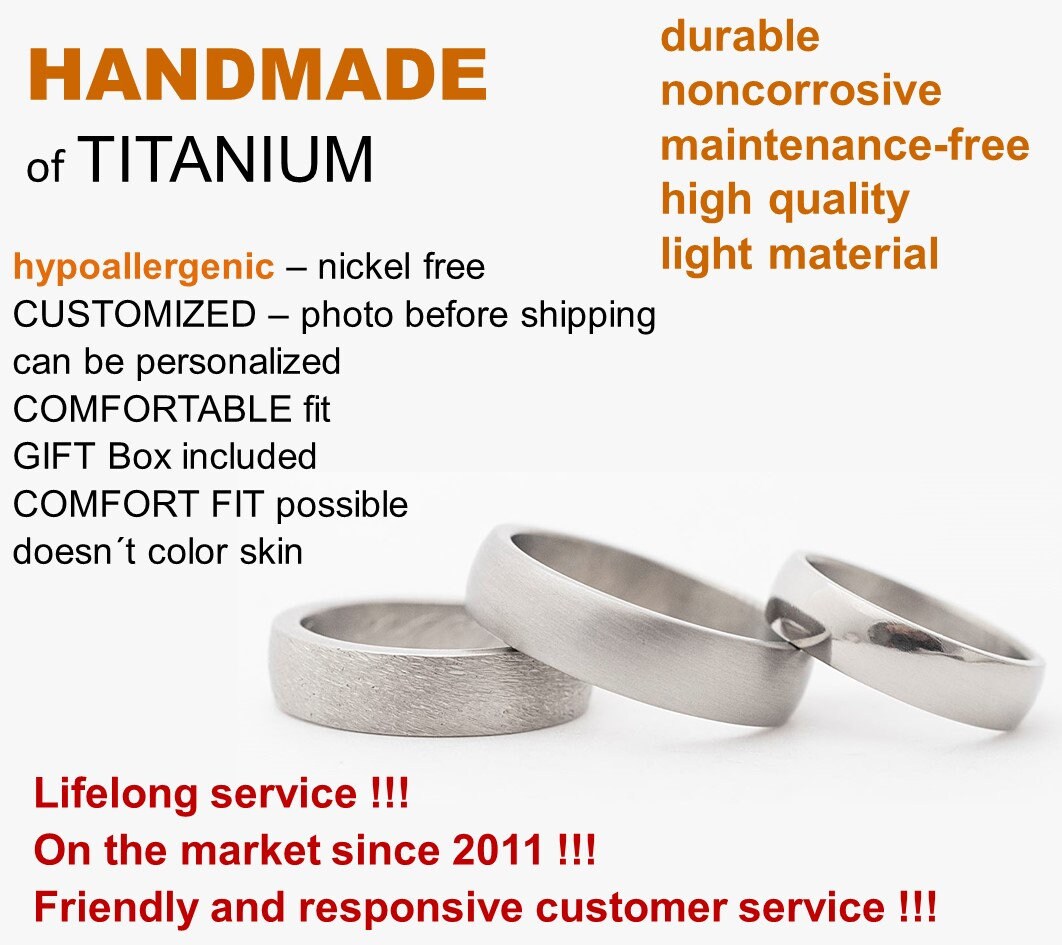 HANDMADE
of TITANIUM

durable
noncorrosive
maintenance-free
high quality
light material

hypoallergenic – nickel free
CUSTOMIZED – photo before shipping
can be personalized
COMFORTABLE fit
GIFT Box included
COMFORT FIT possible
doesn´t color skin

Lifelong service !!!
On the market since 2011 !!!
Friendly and responsive customer service !!!